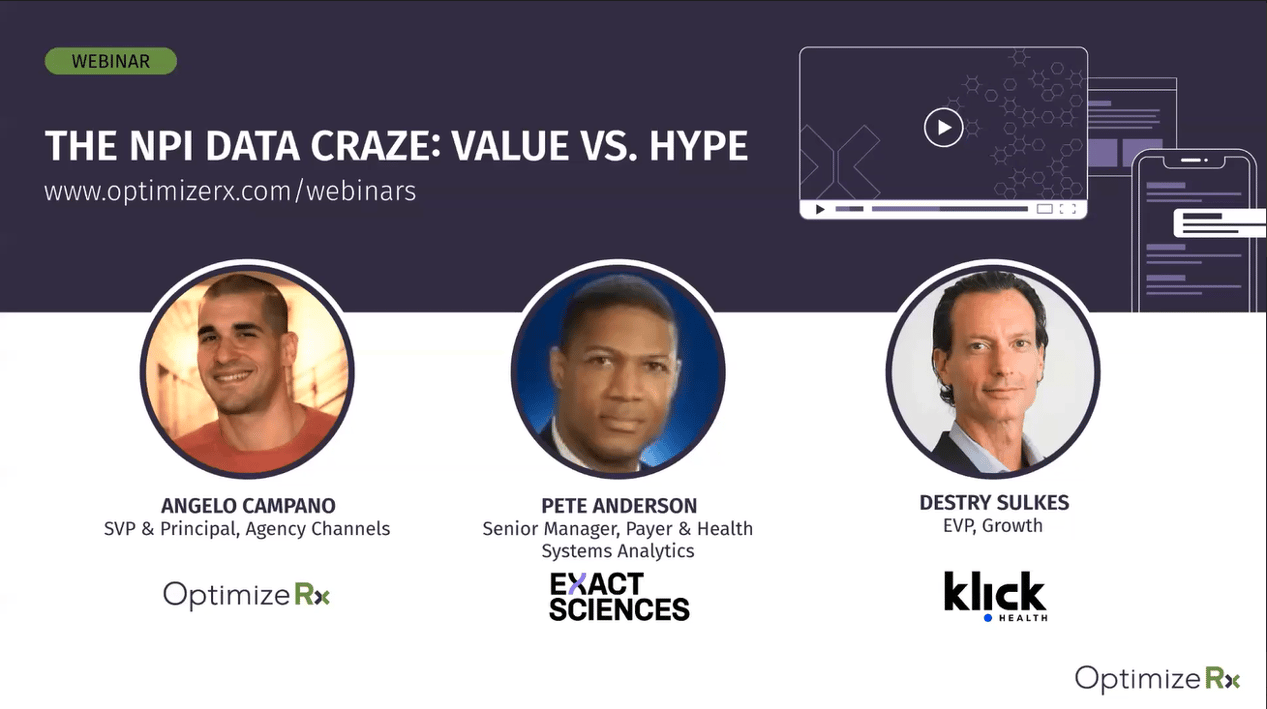 WEBINAR

THE NPI DATA CRAZE: VALUE VS. HYPE
www.optimizerx.com/webinars

ANGELO CAMPANO
SVP & Principal, Agency Channels

OptimizeRx

PETE ANDERSON
Senior Manager, Payer & Health Systems Analytics

EXACT SCIENCES

DESTRY SULKES
EVP, Growth

klick HEALTH

OptimizeRx